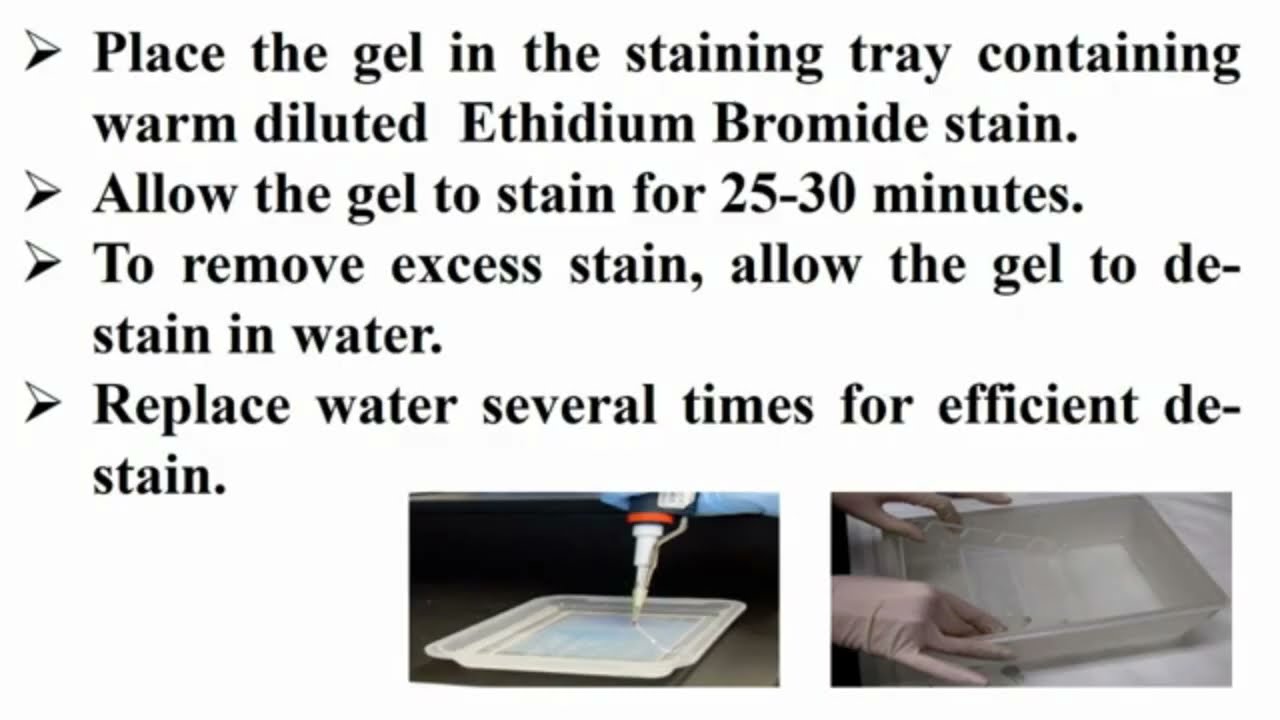 ➢ Place the gel in the staining tray containing warm diluted Ethidium Bromide stain.
➢ Allow the gel to stain for 25-30 minutes.
➢ To remove excess stain, allow the gel to de-stain in water.
➢ Replace water several times for efficient de-stain.